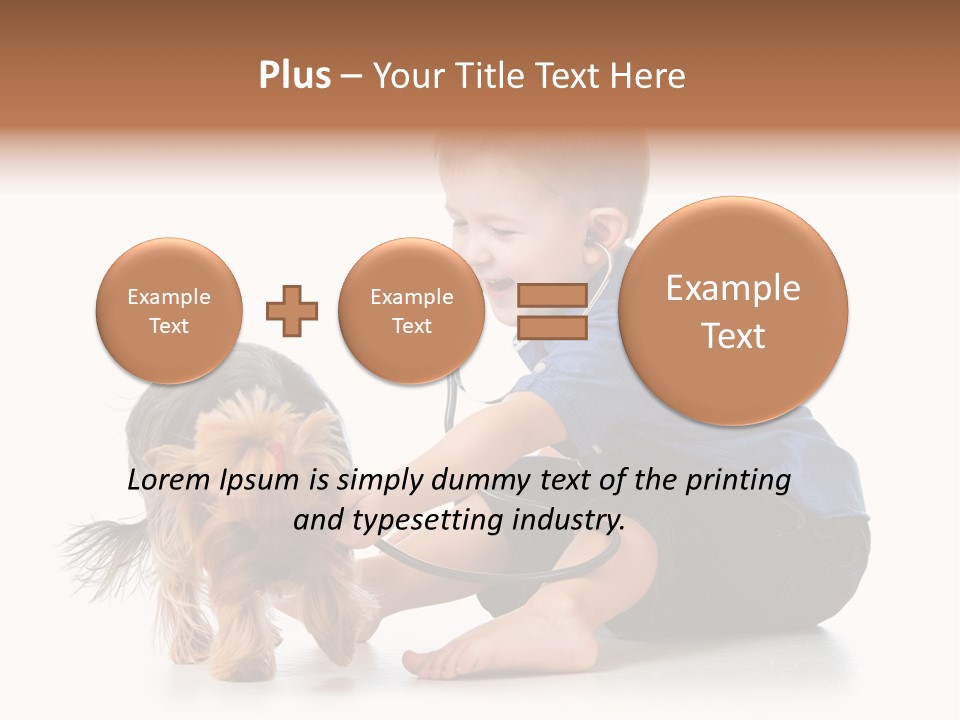 Plus – Your Title Text Here

Example Text

Example Text

Example Text

Lorem Ipsum is simply dummy text of the printing and typesetting industry.